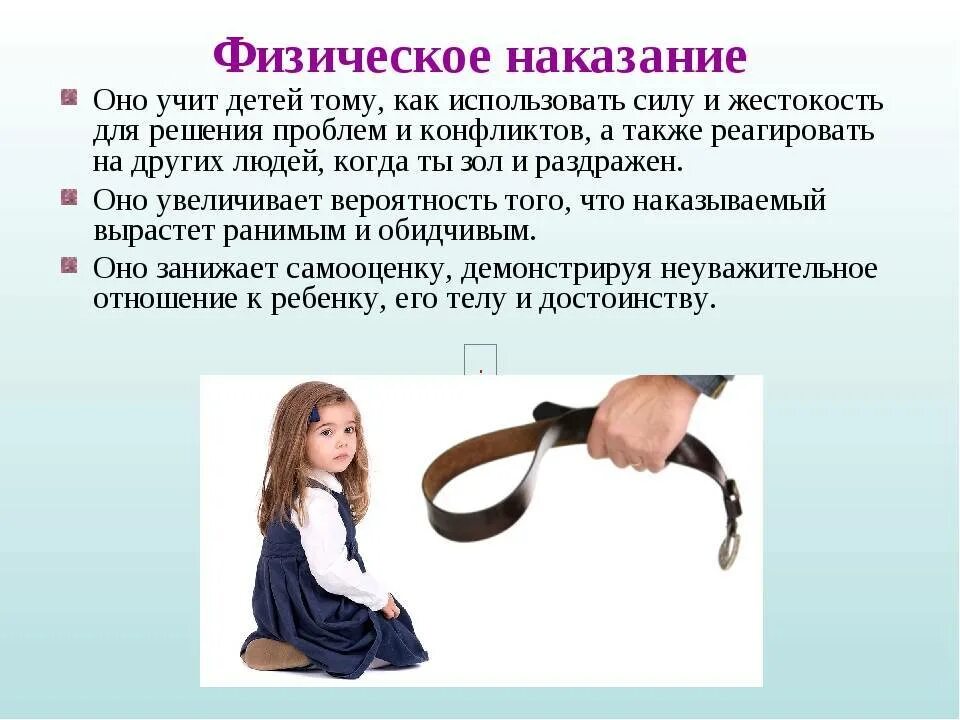 Физическое наказание

Оно учит детей тому, как использовать силу и жестокость для решения проблем и конфликтов, а также реагировать на других людей, когда ты зол и раздражен.

Оно увеличивает вероятность того, что наказываемый вырастет ранимым и обидчивым.

Оно занижает самооценку, демонстрируя неуважительное отношение к ребенку, его телу и достоинству.